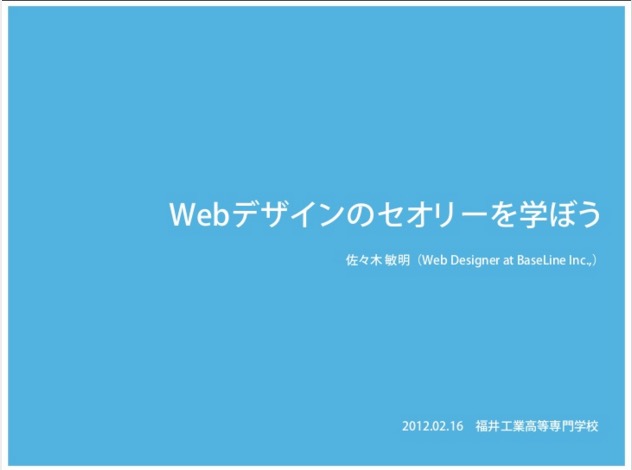 Webデザインのセオリーを学ぼう

佐々木 敏明（Web Designer at BaseLine Inc.,）

2012.02.16　福井工業高等専門学校